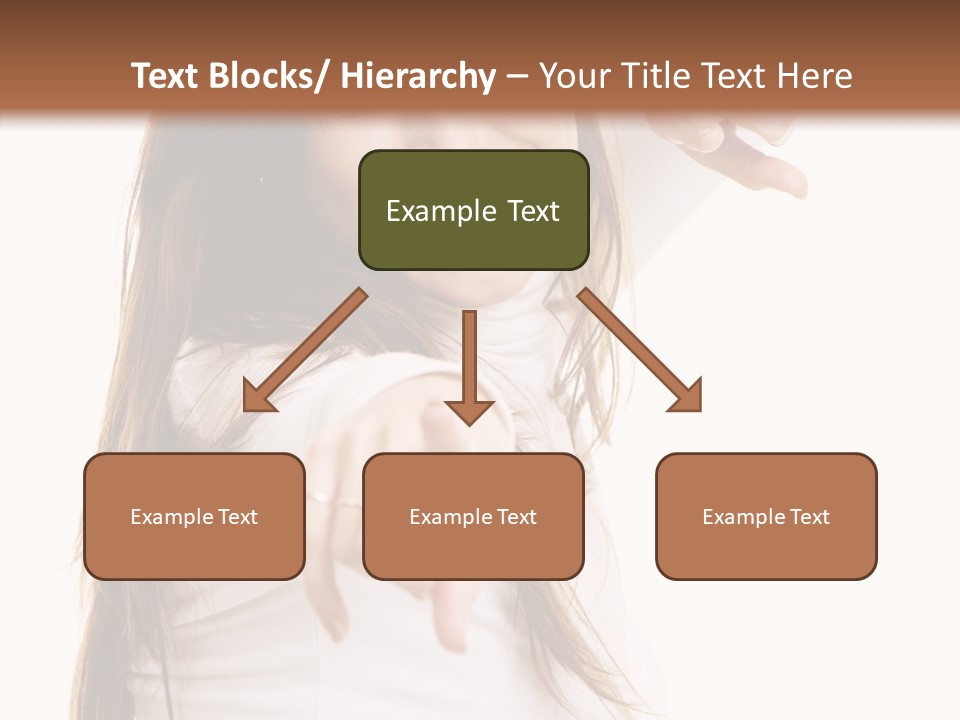 Text Blocks/ Hierarchy – Your Title Text Here

Example Text

Example Text

Example Text

Example Text